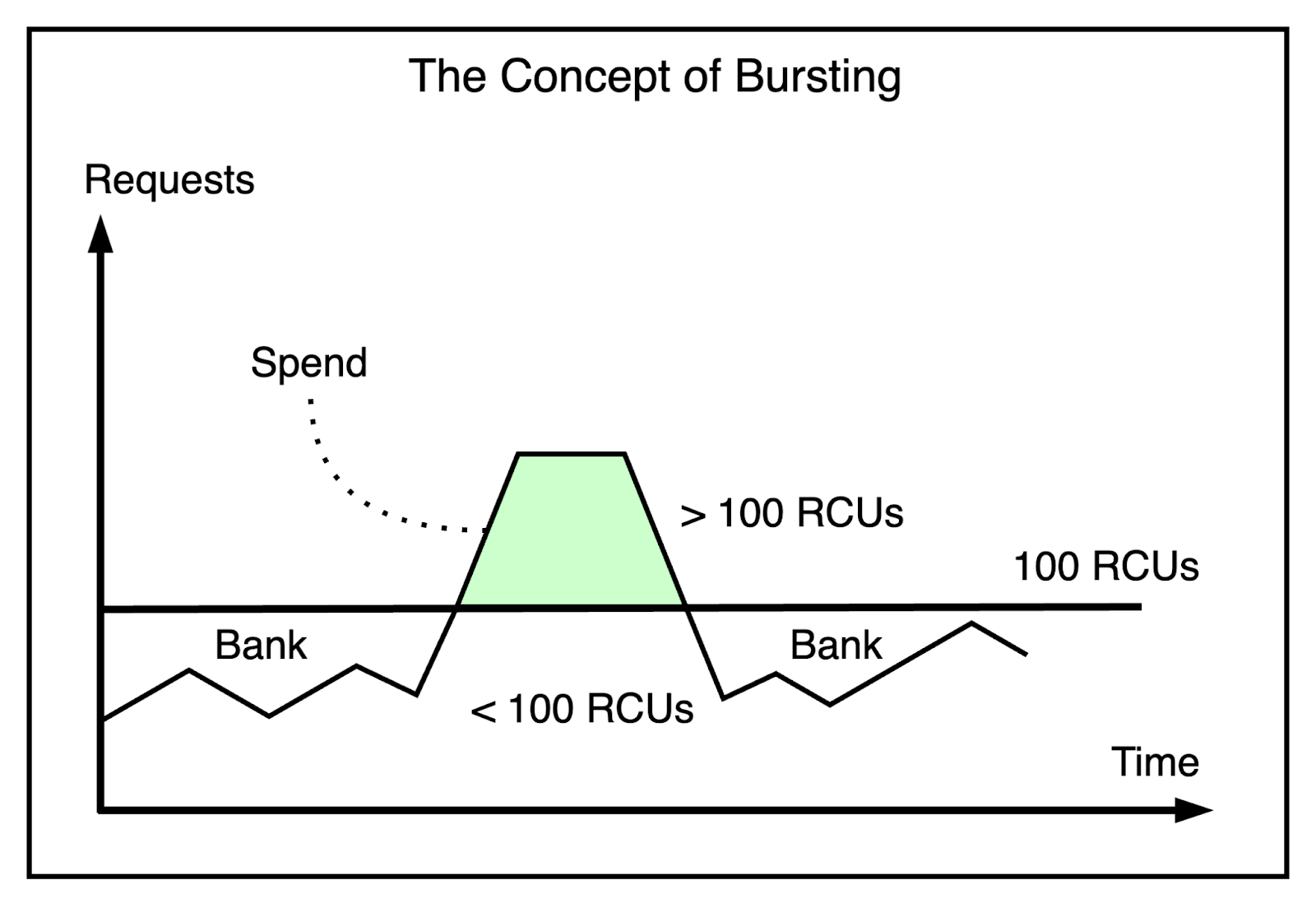 The Concept of Bursting

Requests

Spend

> 100 RCUs

100 RCUs

Bank

Bank

< 100 RCUs

Time